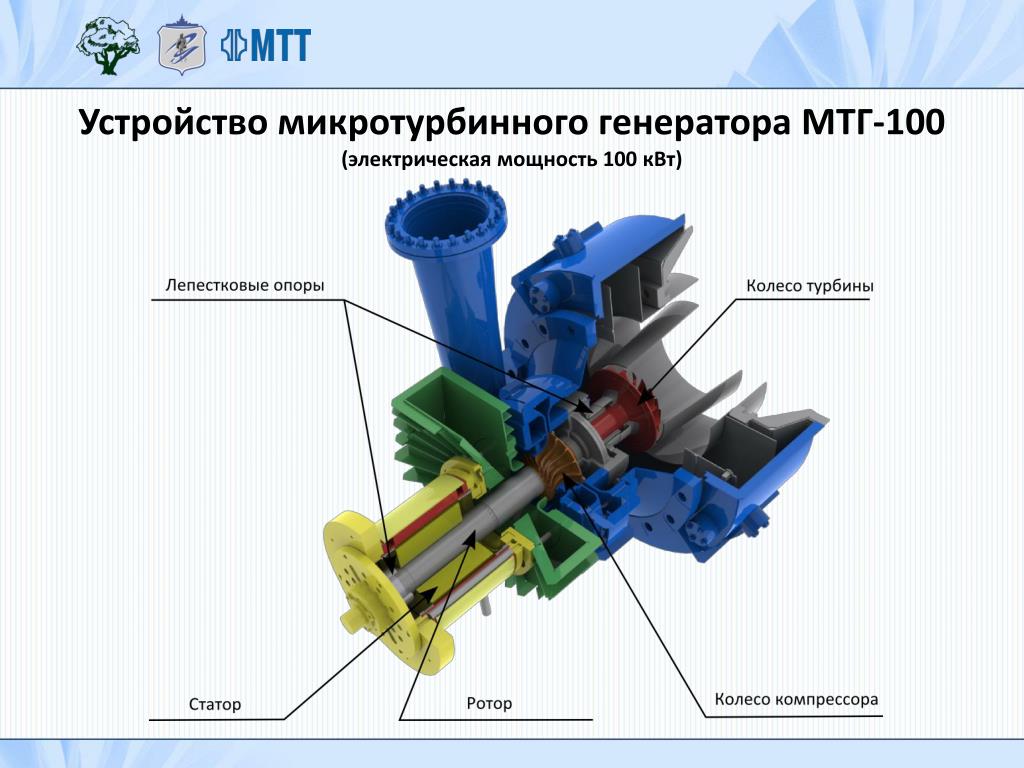 МТТ

Устройство микротурбинного генератора МТГ-100
(электрическая мощность 100 кВт)

Лепестковые опоры

Колесо турбины

Статор

Ротор

Колесо компрессора